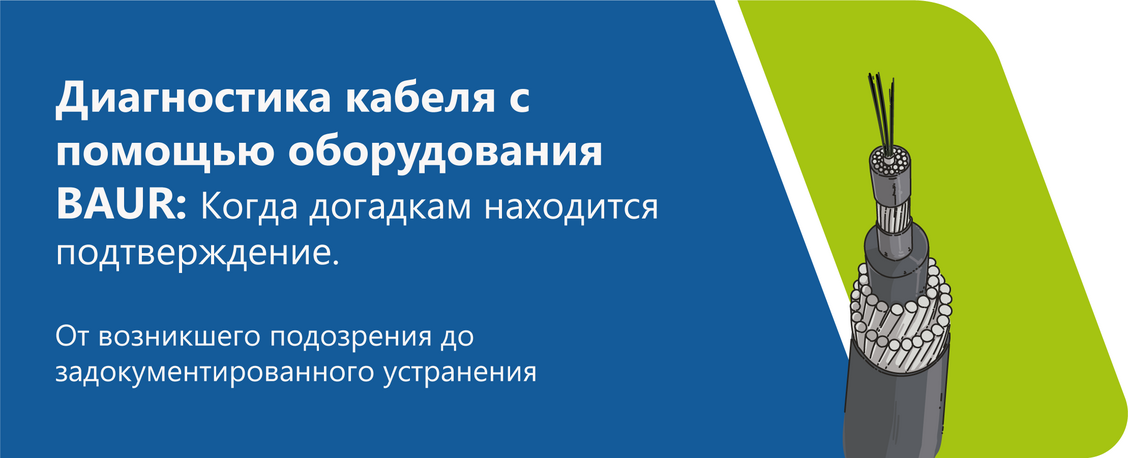 Диагностика кабеля с помощью оборудования BAUR: Когда догадкам находится подтверждение.

От возникшего подозрения до задокументированного устранения